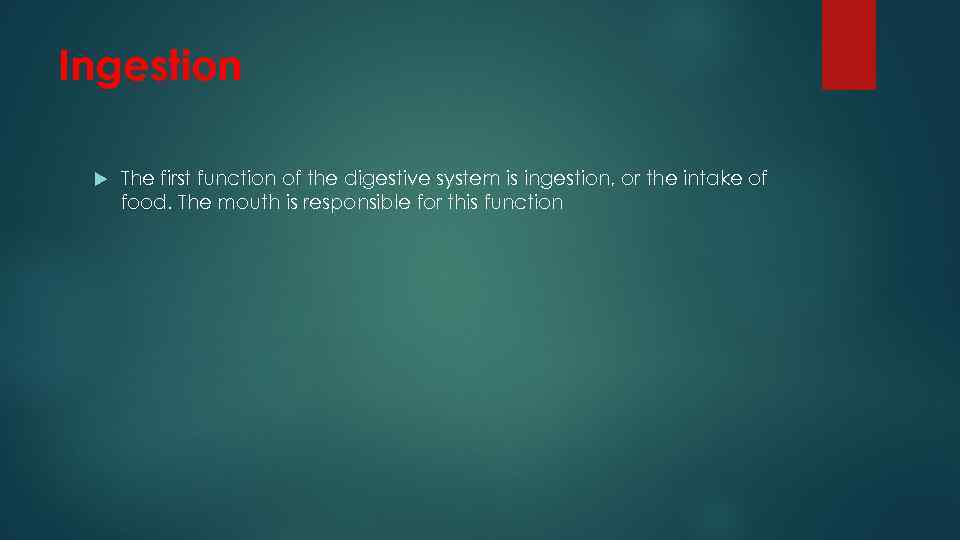 Ingestion

The first function of the digestive system is ingestion, or the intake of food. The mouth is responsible for this function